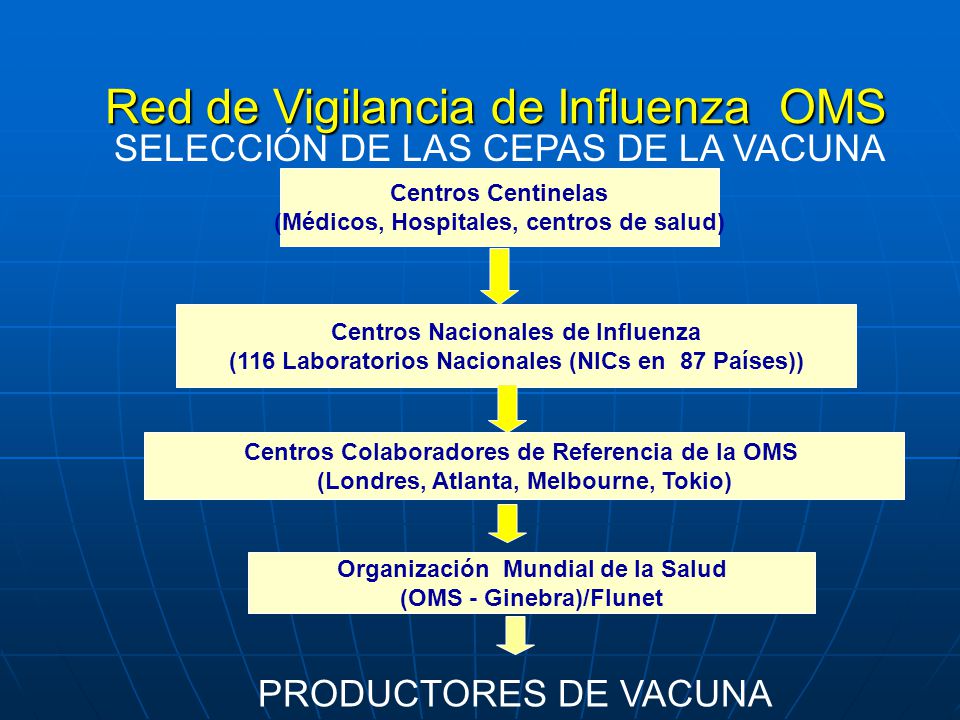 Red de Vigilancia de Influenza OMS
SELECCIÓN DE LAS CEPAS DE LA VACUNA

Centros Centinelas
(Médicos, Hospitales, centros de salud)

Centros Nacionales de Influenza
(116 Laboratorios Nacionales (NICs en 87 Países))

Centros Colaboradores de Referencia de la OMS
(Londres, Atlanta, Melbourne, Tokio)

Organización Mundial de la Salud
(OMS - Ginebra)/Flunet

PRODUCTORES DE VACUNA